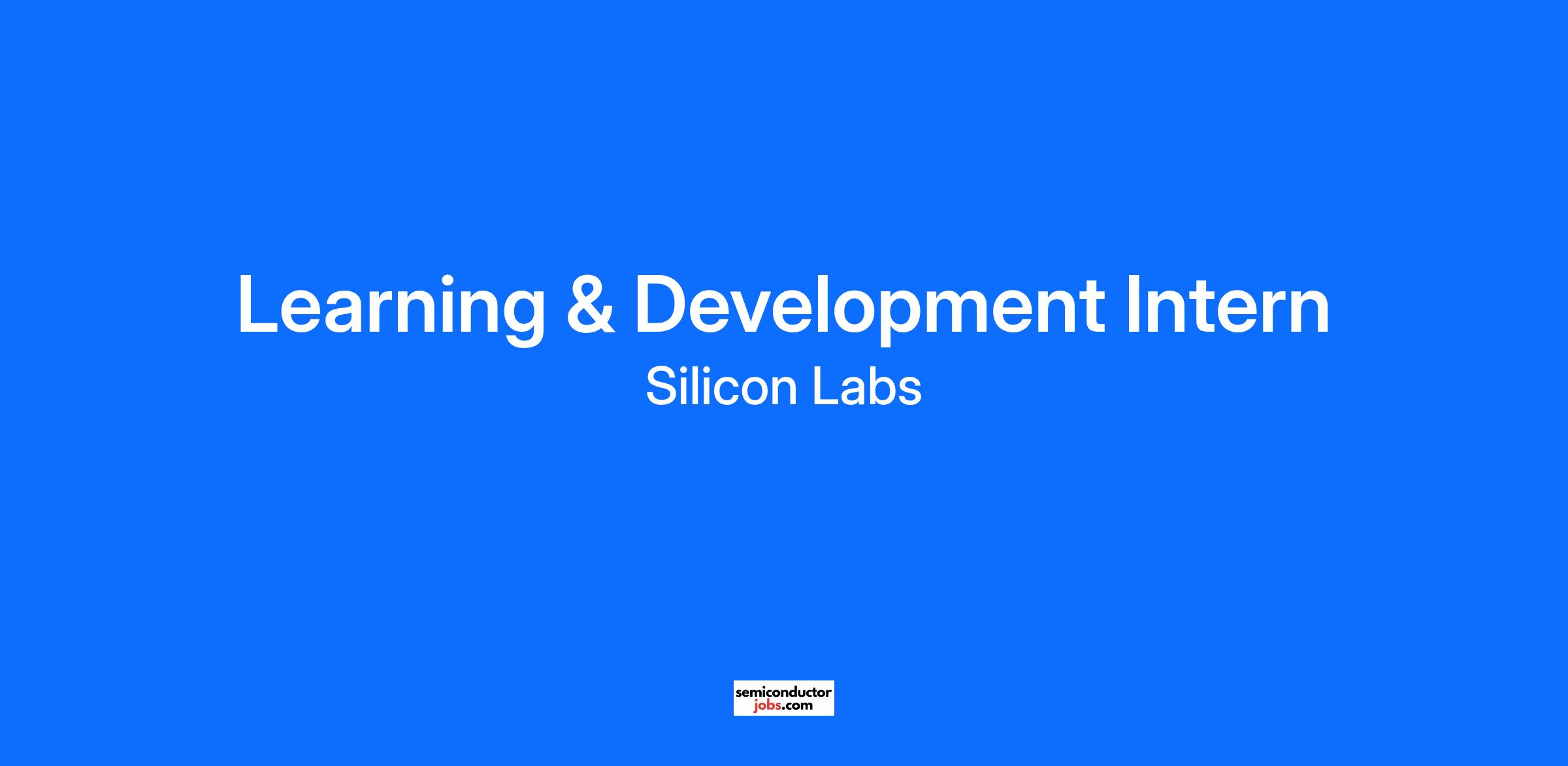 Learning & Development Intern

Silicon Labs

semiconductor
jobs.com